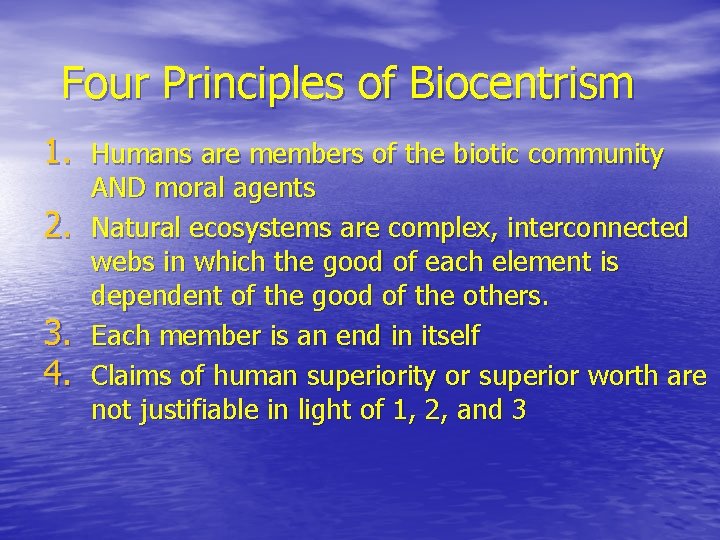 Four Principles of Biocentrism

1. Humans are members of the biotic community AND moral agents
2. Natural ecosystems are complex, interconnected webs in which the good of each element is dependent of the good of the others.
3. Each member is an end in itself
4. Claims of human superiority or superior worth are not justifiable in light of 1, 2, and 3